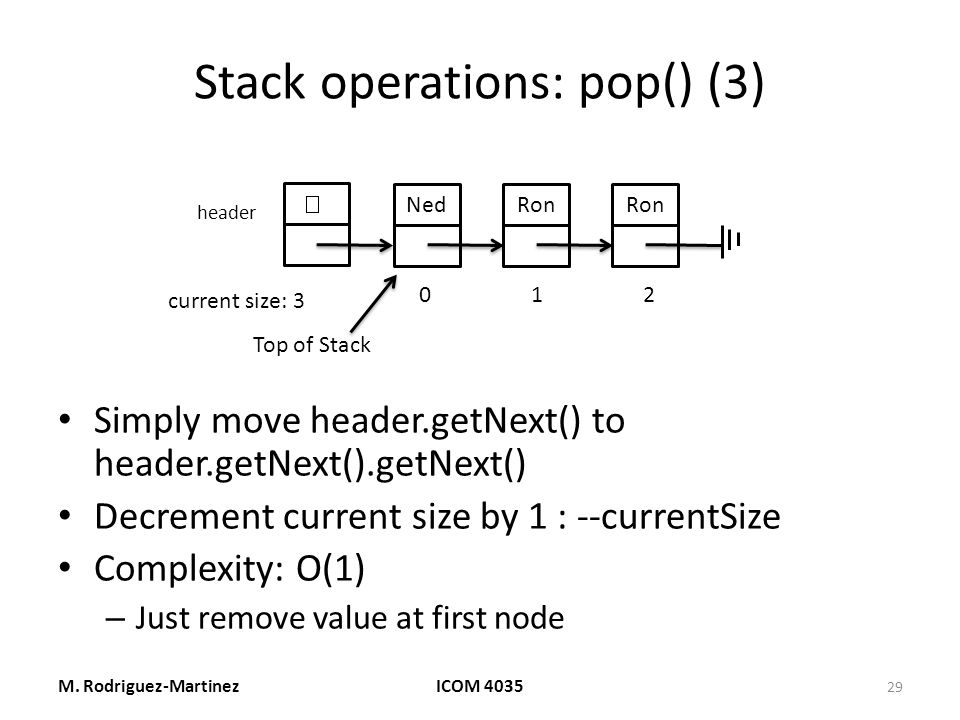 Stack operations: pop() (3)

header

Ned

Ron

Ron

current size: 3

0

1

2

Top of Stack

• Simply move header.getNext() to header.getNext().getNext()
• Decrement current size by 1 : --currentSize
• Complexity: O(1)
– Just remove value at first node

M. Rodriguez-Martinez

ICOM 4035

29